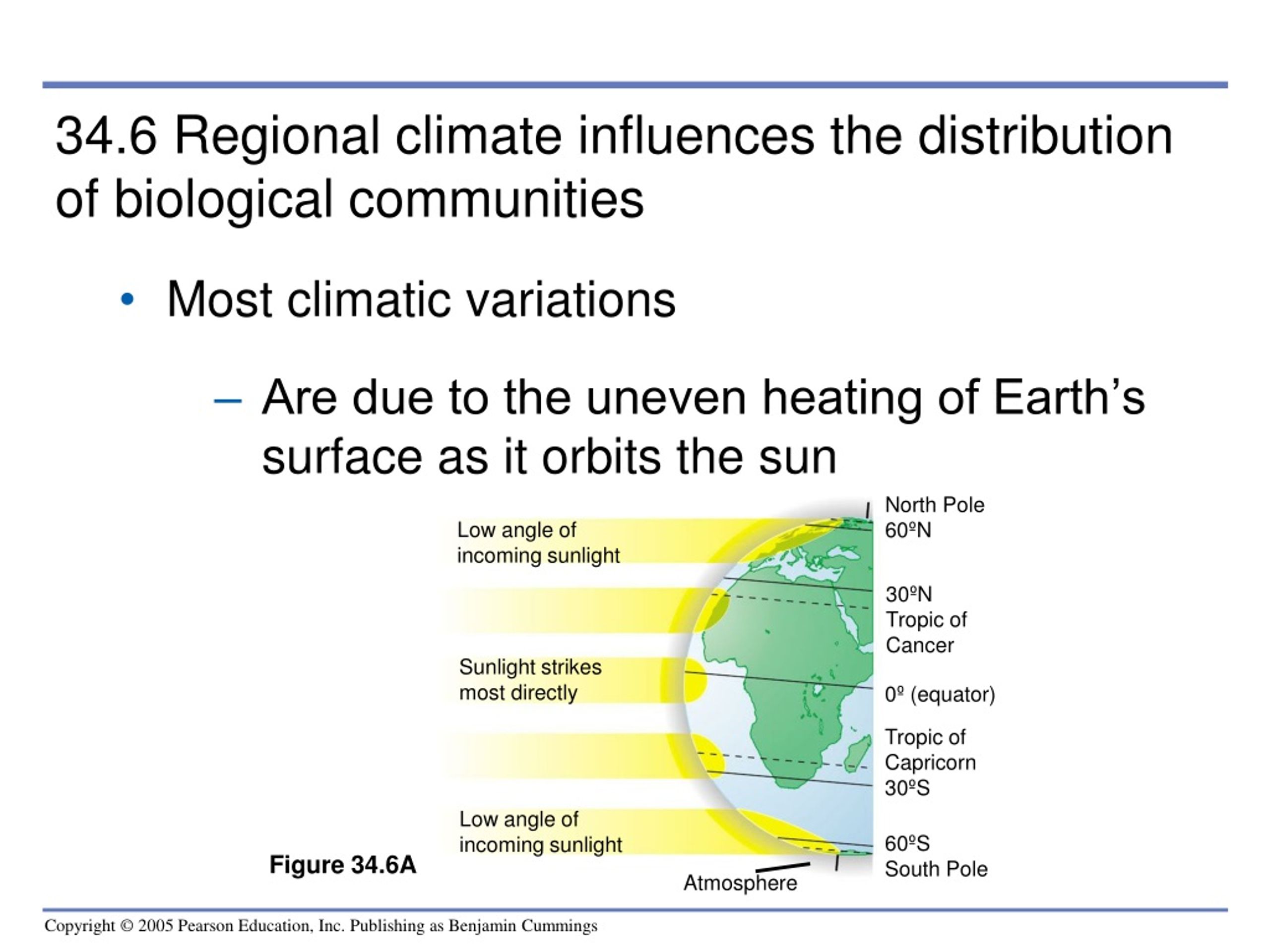 34.6 Regional climate influences the distribution of biological communities

• Most climatic variations

– Are due to the uneven heating of Earth’s surface as it orbits the sun

Low angle of incoming sunlight

Sunlight strikes most directly

Low angle of incoming sunlight

North Pole
60ºN

30ºN
Tropic of Cancer

0º (equator)

Tropic of Capricorn
30ºS

60ºS
South Pole

Atmosphere

Figure 34.6A

Copyright © 2005 Pearson Education, Inc. Publishing as Benjamin Cummings